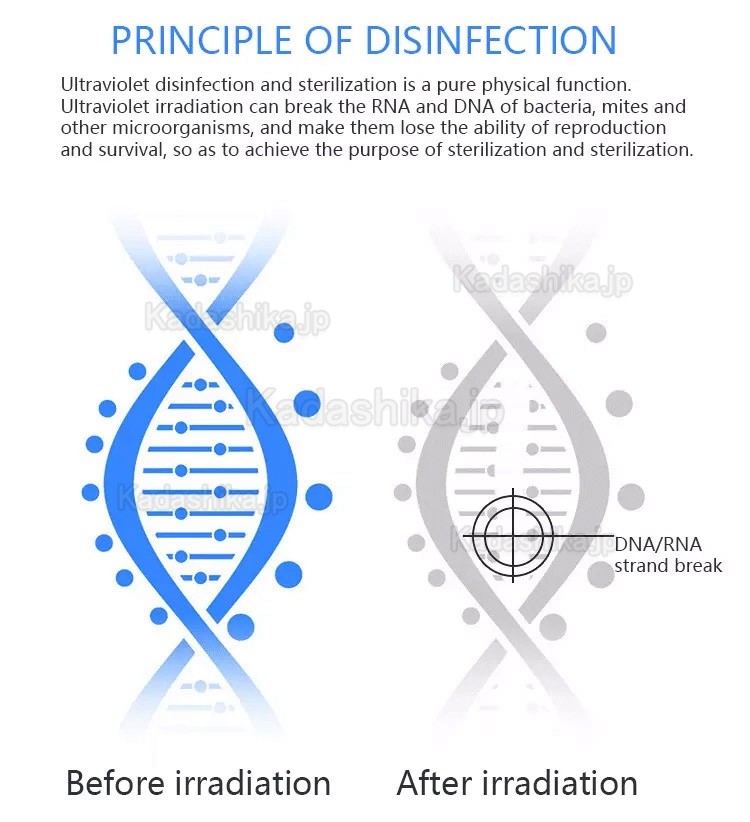 PRINCIPLE OF DISINFECTION

Ultraviolet disinfection and sterilization is a pure physical function. Ultraviolet irradiation can break the RNA and DNA of bacteria, mites and other microorganisms, and make them lose the ability of reproduction and survival, so as to achieve the purpose of sterilization and sterilization.

Kadashika.jp

Kadashika.jp

Kadashika.jp

Kadashika.jp

Kadashika.jp

DNA/RNA strand break

Before irradiation

After irradiation